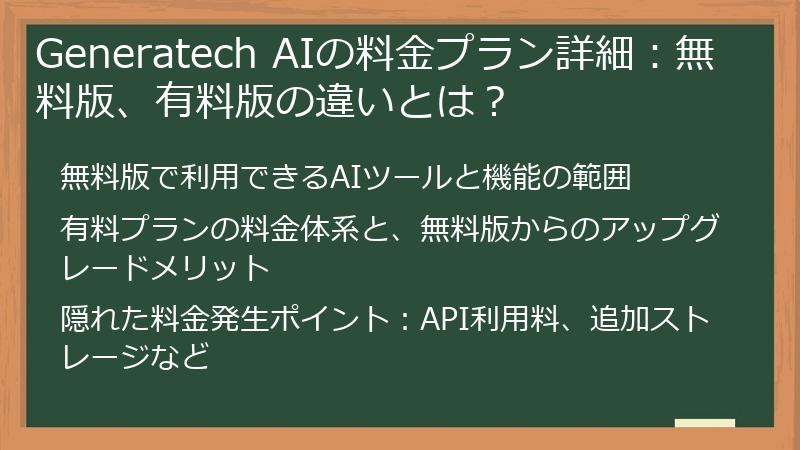 Generatech AIの料金プラン詳細：無料版、有料版の違いとは？

無料版で利用できるAIツールと機能の範囲

有料プランの料金体系と、無料版からのアップグレードメリット

隠れた料金発生ポイント：API利用料、追加ストレージなど